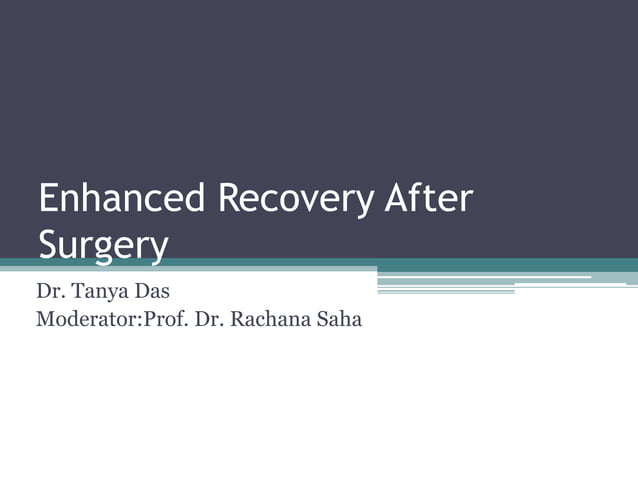 Enhanced Recovery After Surgery

Dr. Tanya Das
Moderator:Prof. Dr. Rachana Saha